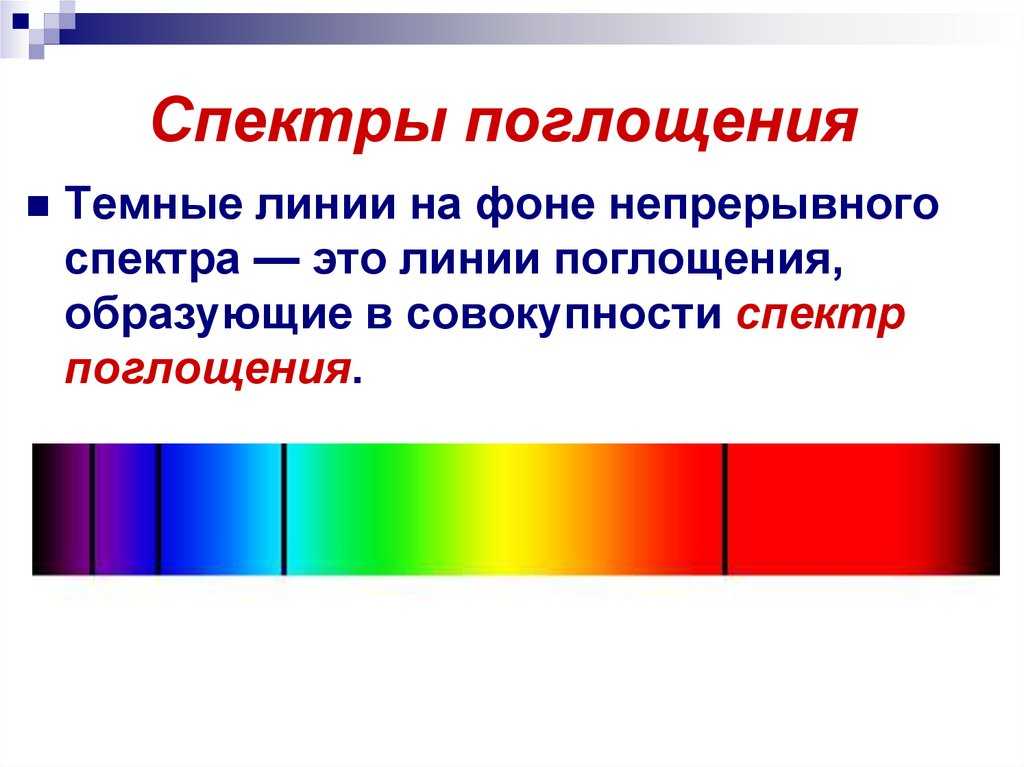 Спектры поглощения

Темные линии на фоне непрерывного спектра — это линии поглощения, образующие в совокупности спектр поглощения.